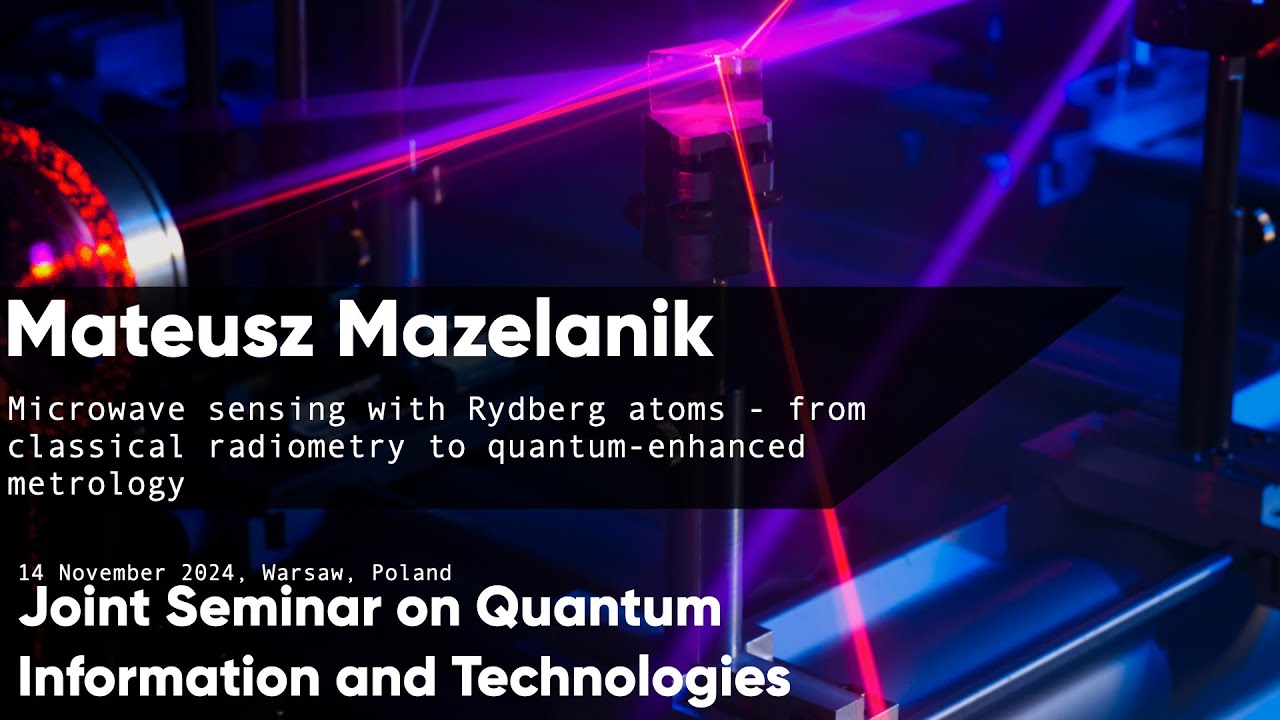 Mateusz Mazelanik

Microwave sensing with Rydberg atoms - from classical radiometry to quantum-enhanced metrology

14 November 2024, Warsaw, Poland

Joint Seminar on Quantum Information and Technologies